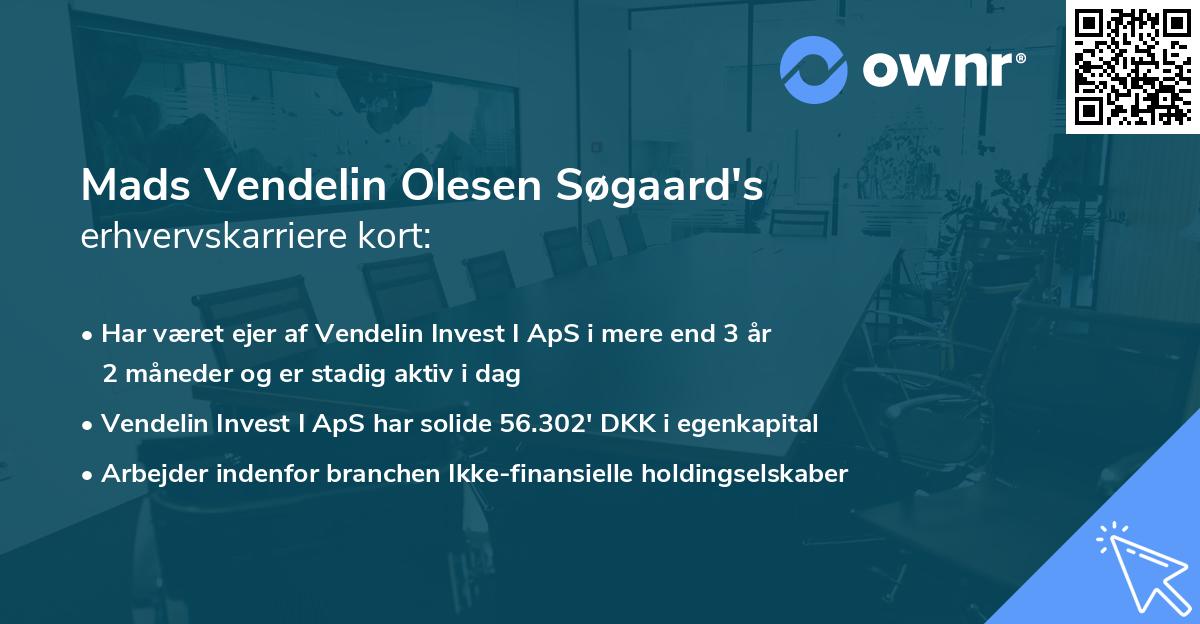 ownr®

Mads Vendelin Olesen Søgaard's
erhvervskarriere kort:

• Har været ejer af Vendelin Invest I ApS i mere end 3 år 2 måneder og er stadig aktiv i dag

• Vendelin Invest I ApS har solide 56.302' DKK i egenkapital

• Arbejder indenfor branchen Ikke-finansielle holdingselskaber